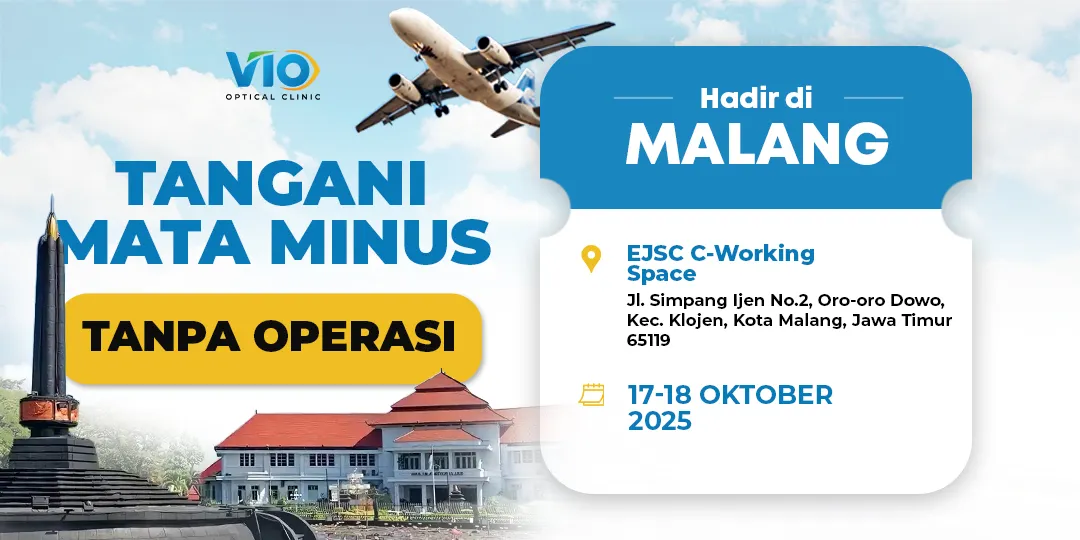 VIO
OPTICAL CLINIC

TANGANI MATA MINUS

TANPA OPERASI

Hadir di
MALANG

EJSC C-Working Space
Jl. Simpang Ijen No.2, Oro-oro Dowo, Kec. Klojen, Kota Malang, Jawa Timur 65119

17-18 OKTOBER 2025